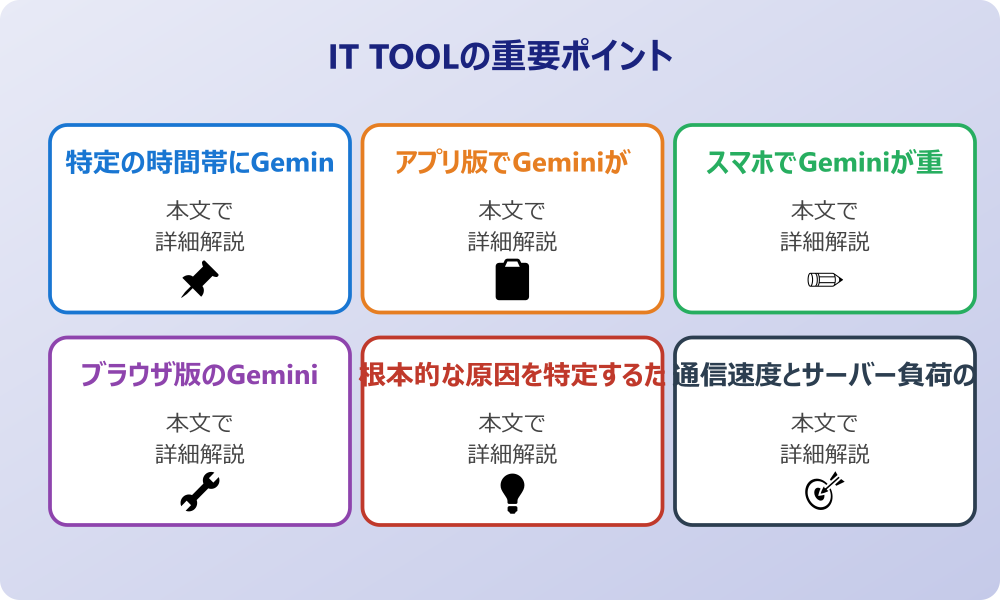 IT TOOLの重要ポイント

特定の時間帯にGemin

本文で
詳細解説

アプリ版でGeminiが

本文で
詳細解説

スマホでGeminiが重

本文で
詳細解説

ブラウザ版のGemini

本文で
詳細解説

根本的な原因を特定するた

本文で
詳細解説

通信速度とサーバー負荷の

本文で
詳細解説